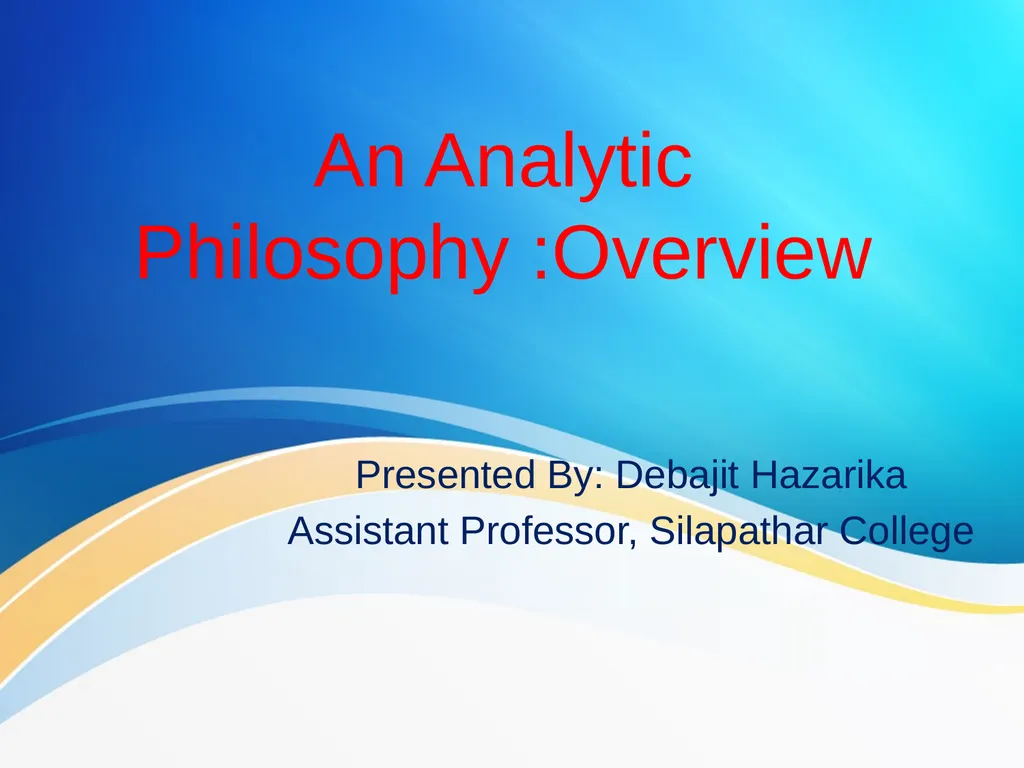 An Analytic Philosophy :Overview

Presented By: Debajit Hazarika
Assistant Professor, Silapathar College